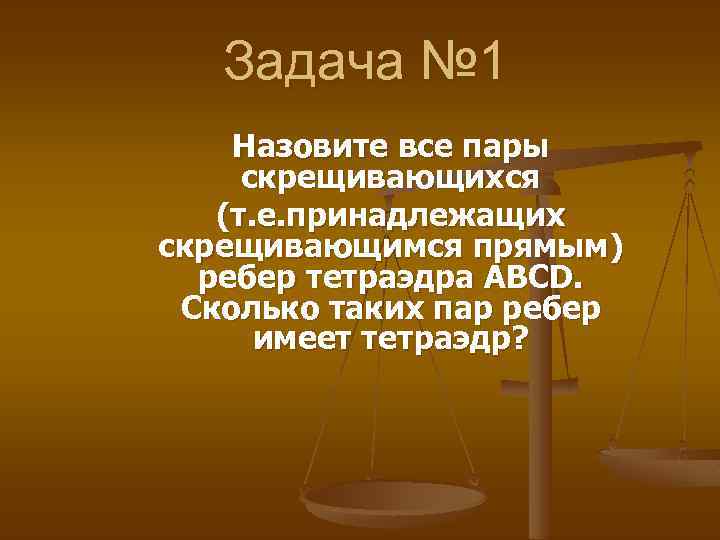 Задача №1

Назовите все пары скрещивающихся (т.е.принадлежащих скрещивающимся прямым) ребер тетраэдра ABCD. Сколько таких пар ребер имеет тетраэдр?